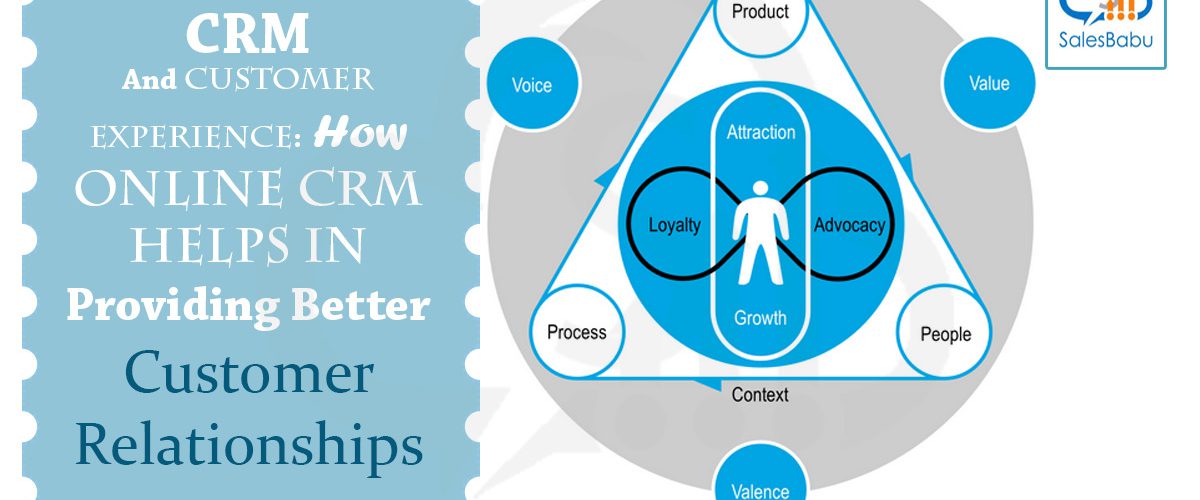 CRM
And CUSTOMER
EXPERIENCE: How
ONLINE CRM
HELPS IN
Providing Better
Customer
Relationships

Product
Voice
Value
Attraction
Loyalty
Advocacy
Growth
Process
People
Context
Valence

SalesBabu